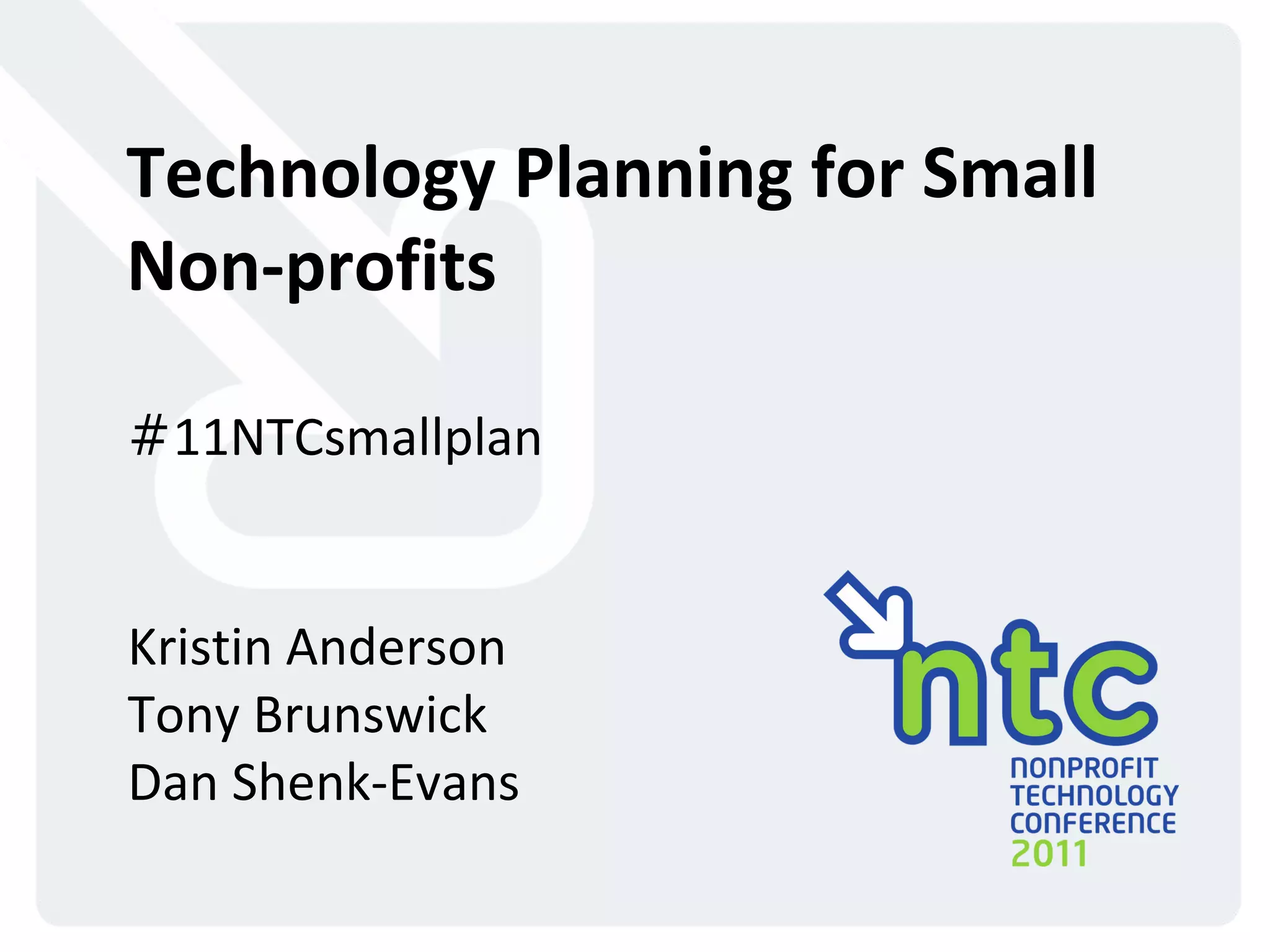 Technology Planning for Small Non-profits

#11NTCsmallplan

Kristin Anderson
Tony Brunswick
Dan Shenk-Evans

ntc
NONPROFIT
TECHNOLOGY
CONFERENCE
2011